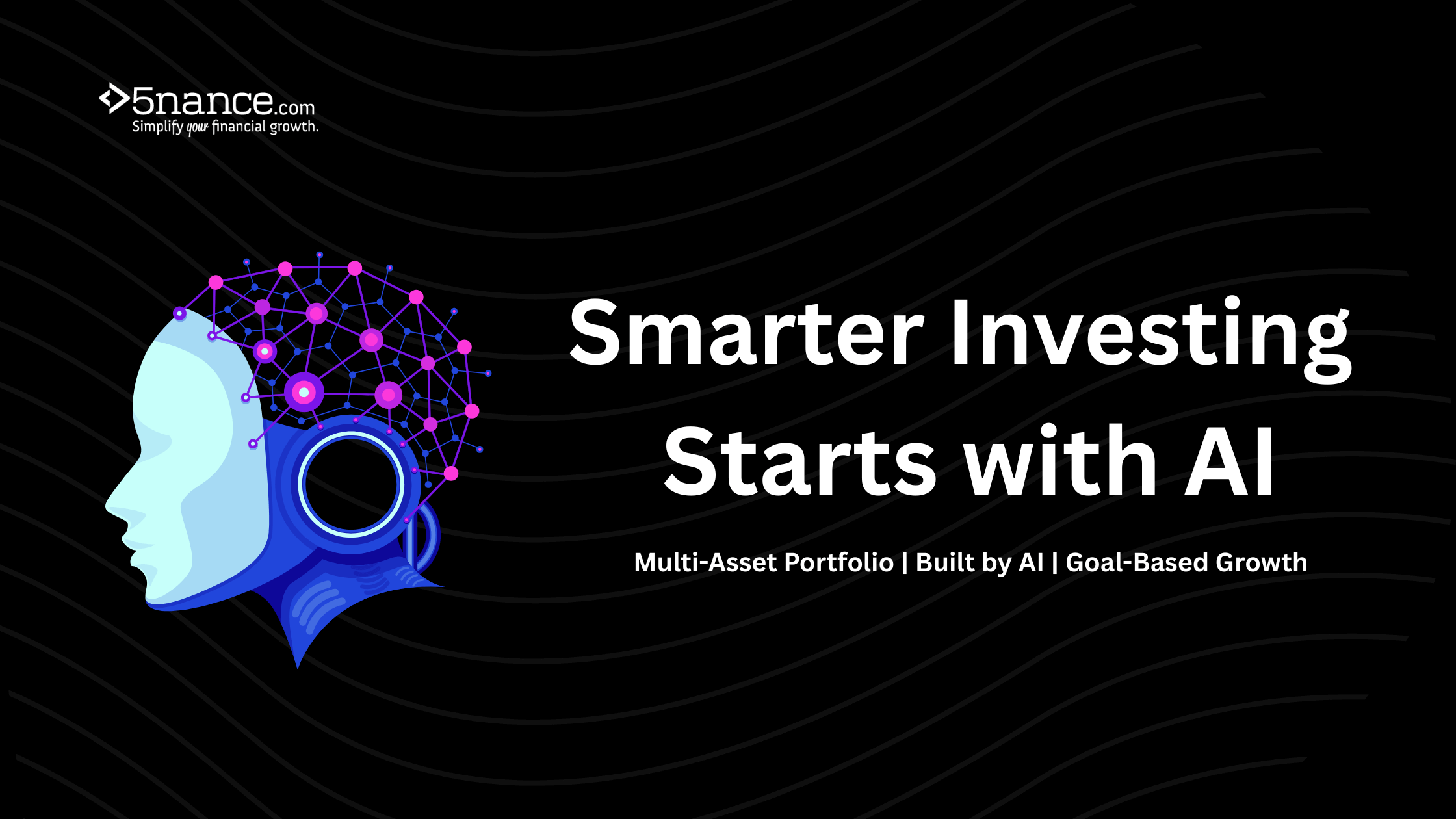 5nance.com
Simplify your financial growth.

Smarter Investing Starts with AI

Multi-Asset Portfolio | Built by AI | Goal-Based Growth